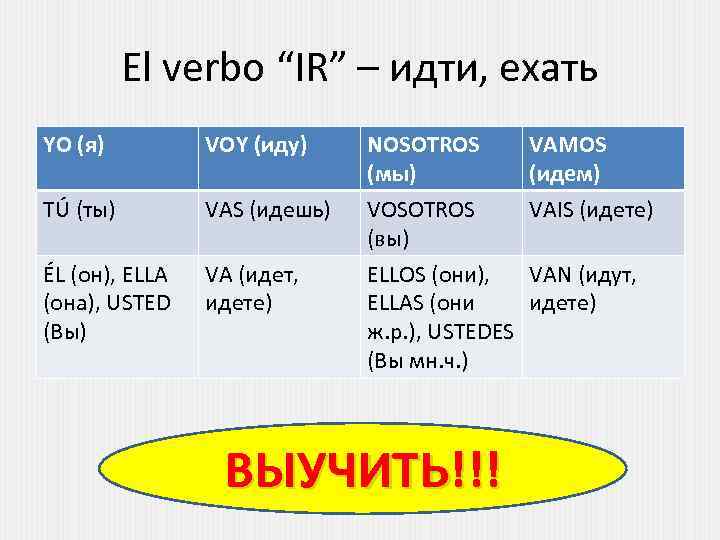 El verbo “IR” – идти, ехать

| YO (я) | VOY (иду) | NOSOTROS (мы) | VAMOS (идем) |
|---|---|---|---|
| TÚ (ты) | VAS (идешь) | VOSOTROS (вы) | VAIS (идете) |
| ÉL (он), ELLA (она), USTED (Вы) | VA (идет, идете) | ELLOS (они), ELLAS (они ж.р.), USTEDES (Вы мн.ч.) | VAN (идут, идете) |

ВЫУЧИТЬ!!!